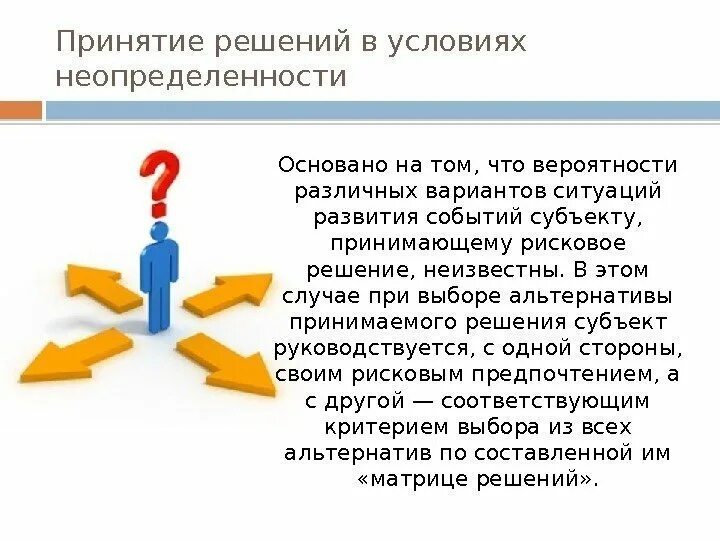 Принятие решений в условиях неопределенности

Основано на том, что вероятности различных вариантов ситуаций развития событий субъекту, принимающему рисковое решение, неизвестны. В этом случае при выборе альтернативы принимаемого решения субъект руководствуется, с одной стороны, своим рисковым предпочтением, а с другой — соответствующим критерием выбора из всех альтернатив по составленной им «матрице решений».